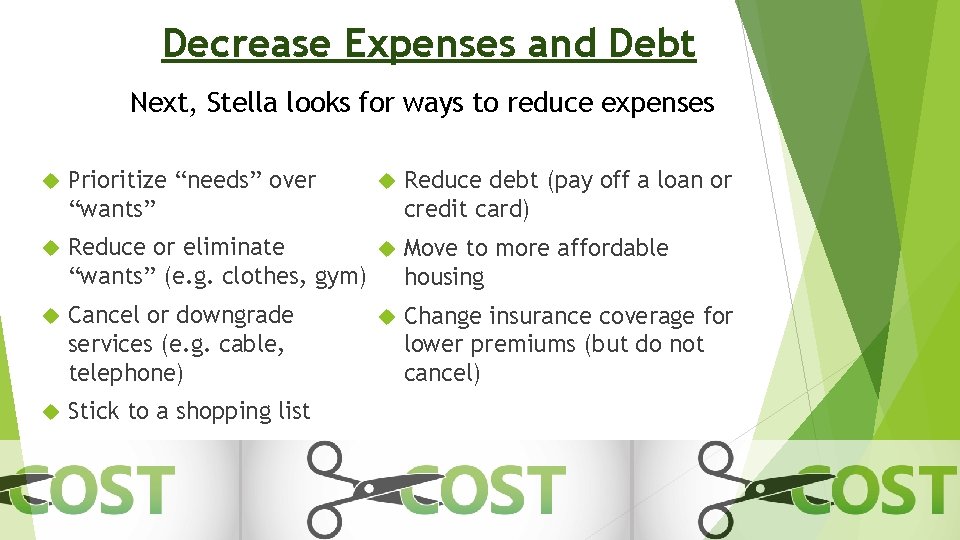 Decrease Expenses and Debt

Next, Stella looks for ways to reduce expenses

Prioritize “needs” over “wants”

Reduce or eliminate “wants” (e.g. clothes, gym)

Cancel or downgrade services (e.g. cable, telephone)

Stick to a shopping list

Reduce debt (pay off a loan or credit card)

Move to more affordable housing

Change insurance coverage for lower premiums (but do not cancel)

COST COST COST